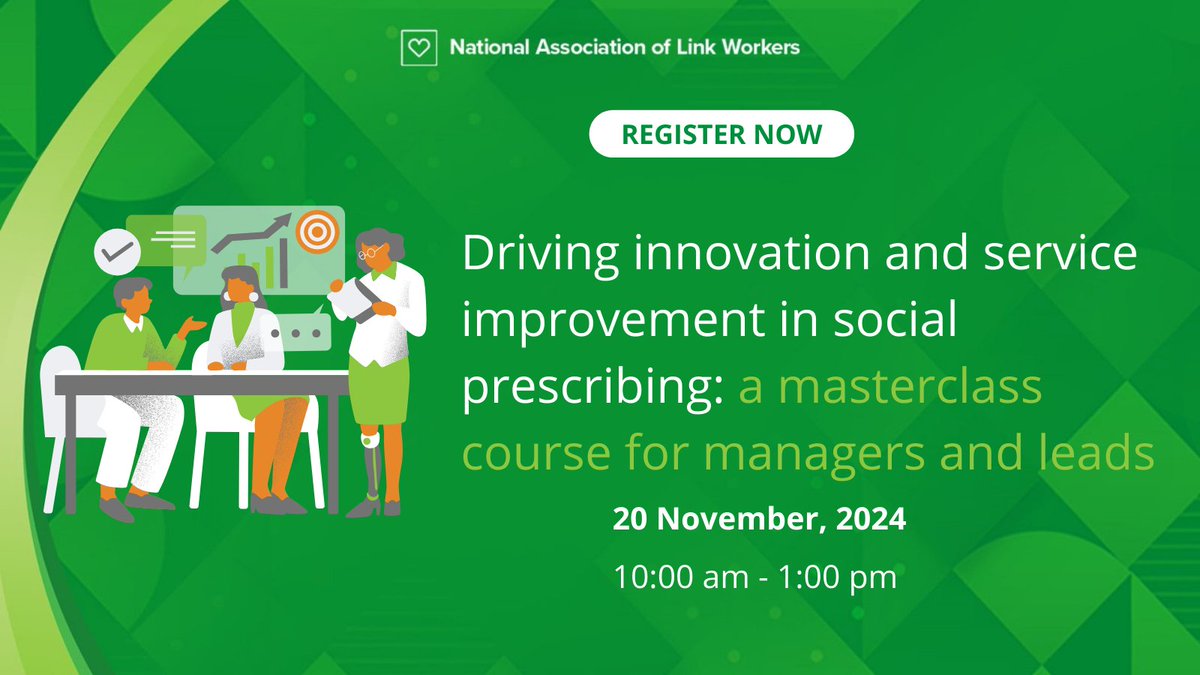 National Association of Link Workers

REGISTER NOW

Driving innovation and service improvement in social prescribing: a masterclass course for managers and leads

20 November, 2024

10:00 am - 1:00 pm